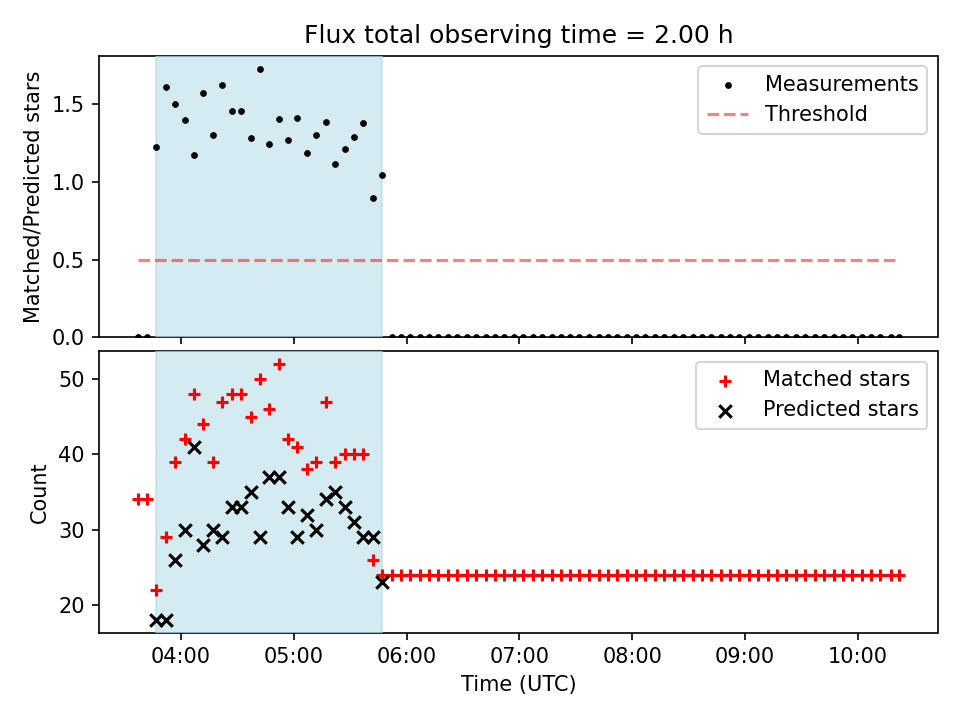 Flux total observing time = 2.00 h

Matched/Predicted stars

1.5
1.0
0.5
0.0

Measurements
Threshold

Count

50
40
30
20

Matched stars
Predicted stars

04:00
05:00
06:00
07:00
08:00
09:00
10:00

Time (UTC)